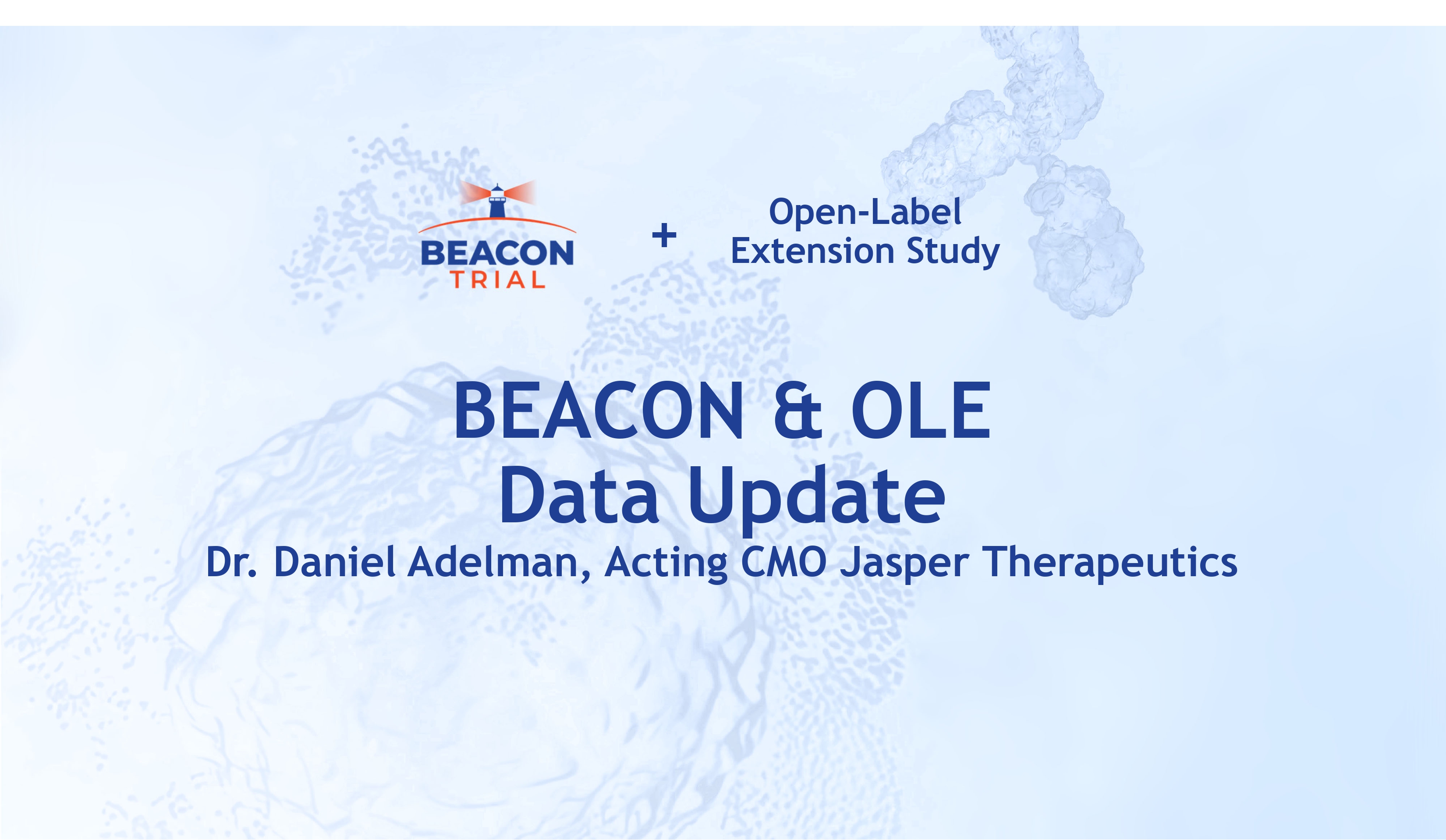 BEACON TRIAL

+

Open-Label Extension Study

BEACON & OLE Data Update

Dr. Daniel Adelman, Acting CMO Jasper Therapeutics